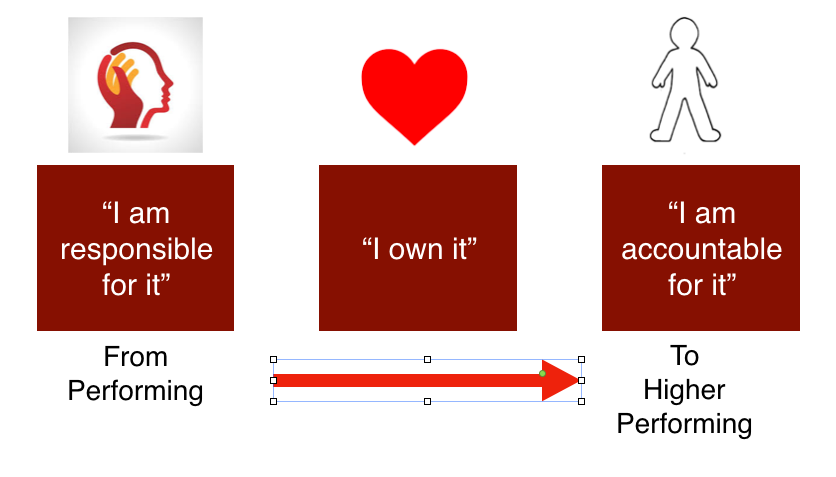 “I am responsible for it”

“I own it”

“I am accountable for it”

From Performing

To Higher Performing